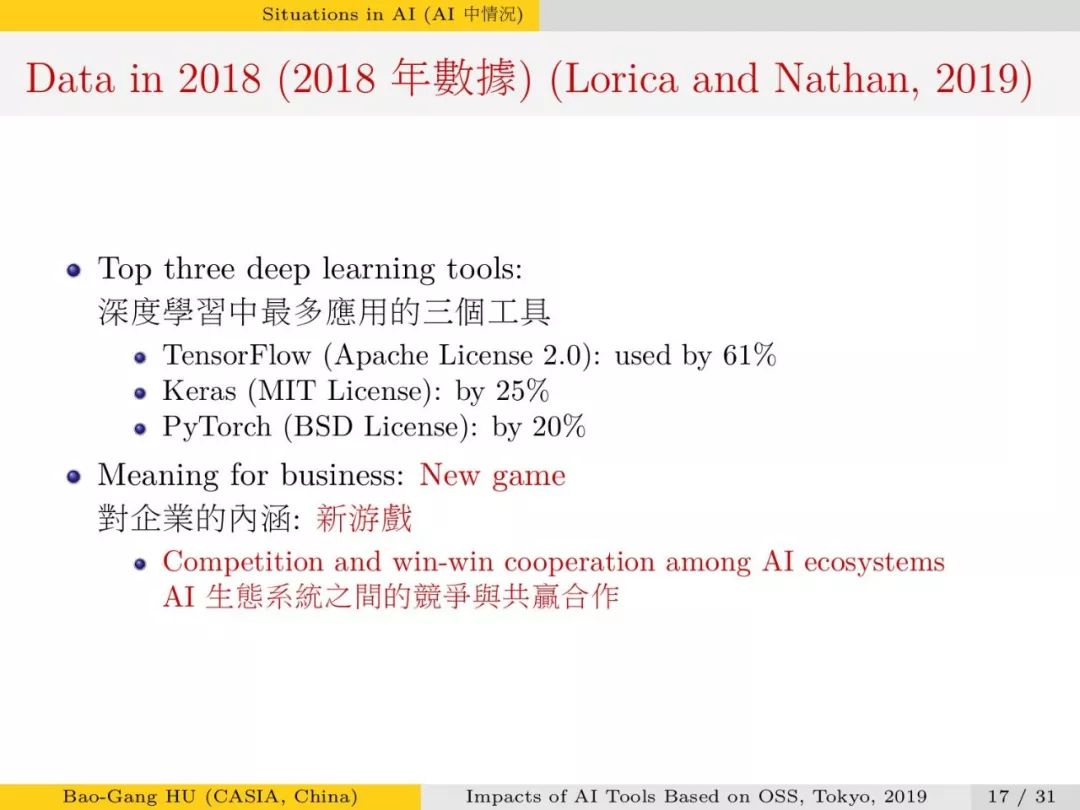 Situations in AI (AI 中情況)

Data in 2018 (2018 年數據) (Lorica and Nathan, 2019)

- Top three deep learning tools:
深度學習中最多應用的三個工具
  - TensorFlow (Apache License 2.0): used by 61%
  - Keras (MIT License): by 25%
  - PyTorch (BSD License): by 20%
- Meaning for business: New game
對企業的內涵: 新游戲
  - Competition and win-win cooperation among AI ecosystems
  AI 生態系統之間的競爭與共贏合作

Bao-Gang HU (CASIA, China) Impacts of AI Tools Based on OSS, Tokyo, 2019 17 / 31